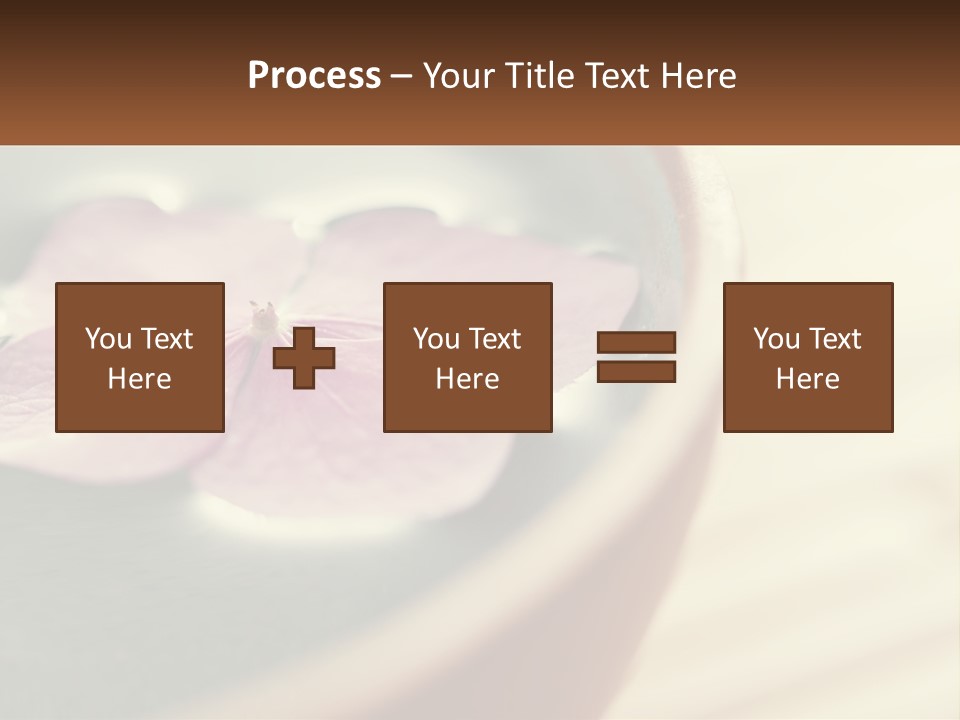 Process – Your Title Text Here

You Text Here

You Text Here

You Text Here